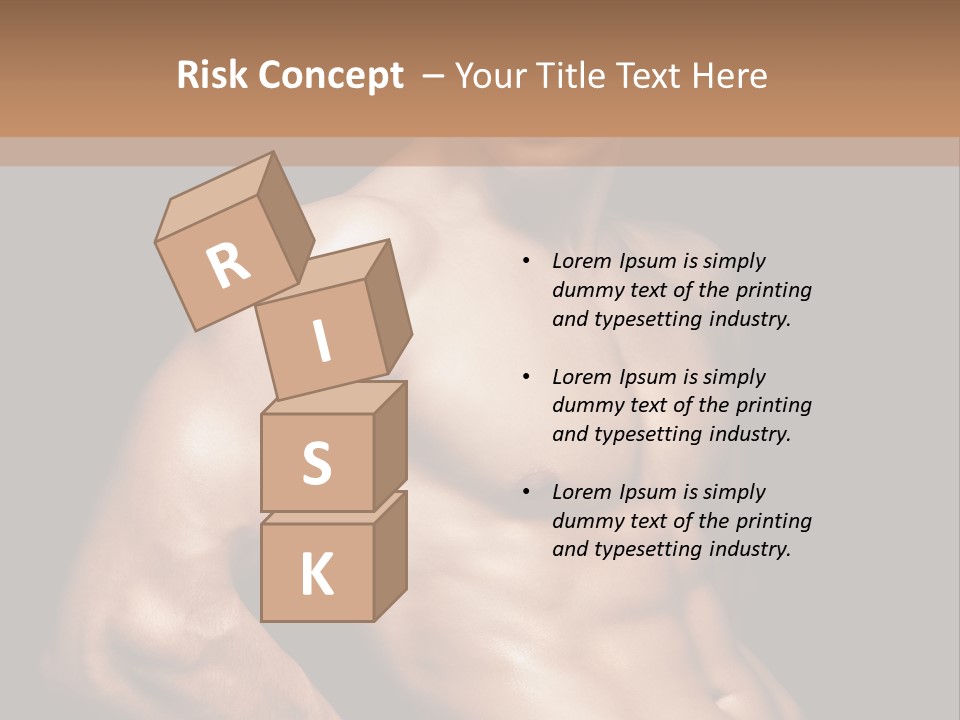 Risk Concept – Your Title Text Here

R
I
S
K

• Lorem Ipsum is simply dummy text of the printing and typesetting industry.

• Lorem Ipsum is simply dummy text of the printing and typesetting industry.

• Lorem Ipsum is simply dummy text of the printing and typesetting industry.